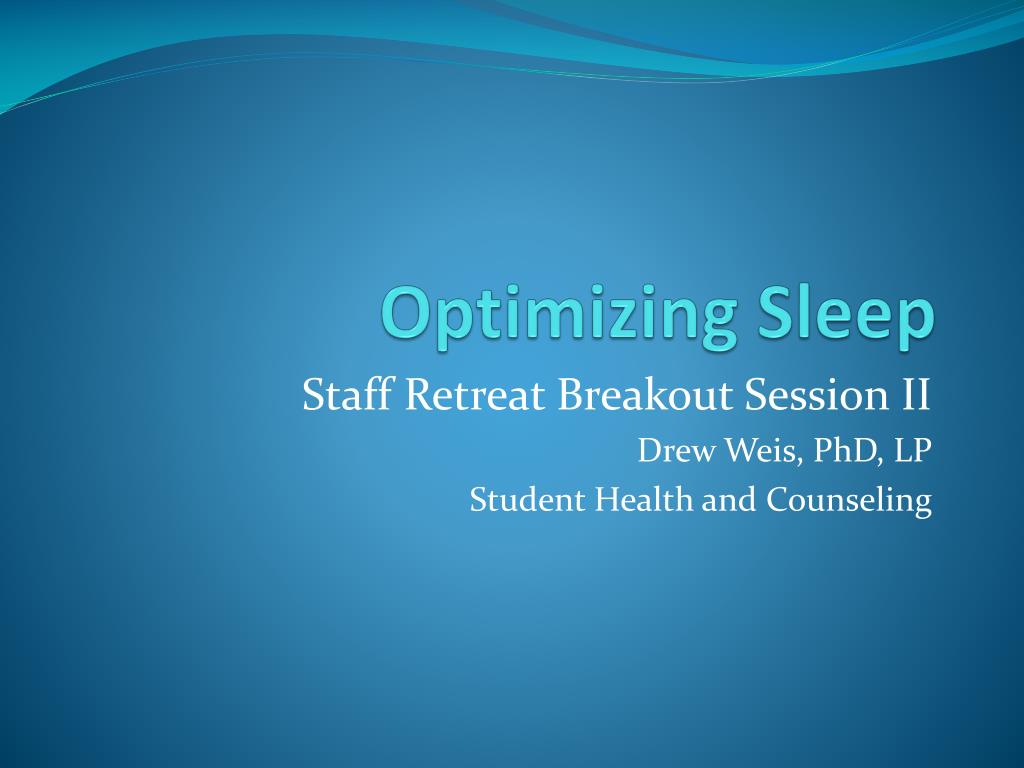 Optimizing Sleep

Staff Retreat Breakout Session II

Drew Weis, PhD, LP

Student Health and Counseling